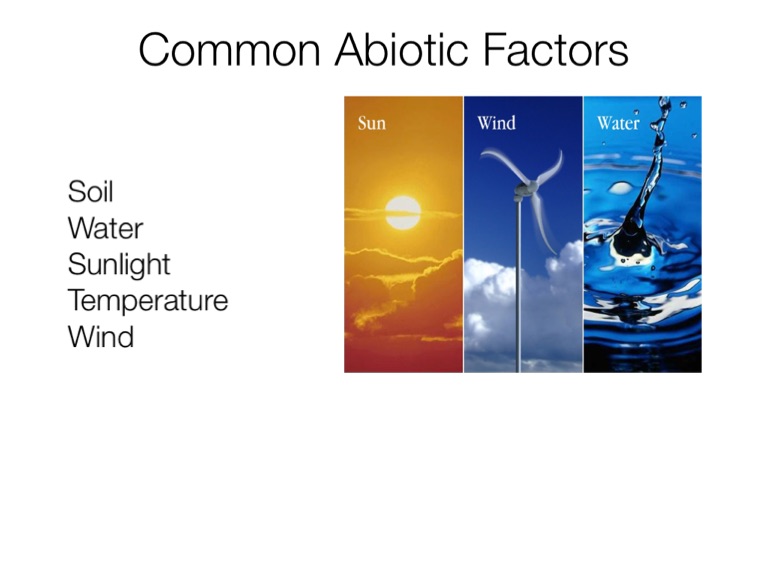 Common Abiotic Factors

Soil
Water
Sunlight
Temperature
Wind

Sun

Wind

Water